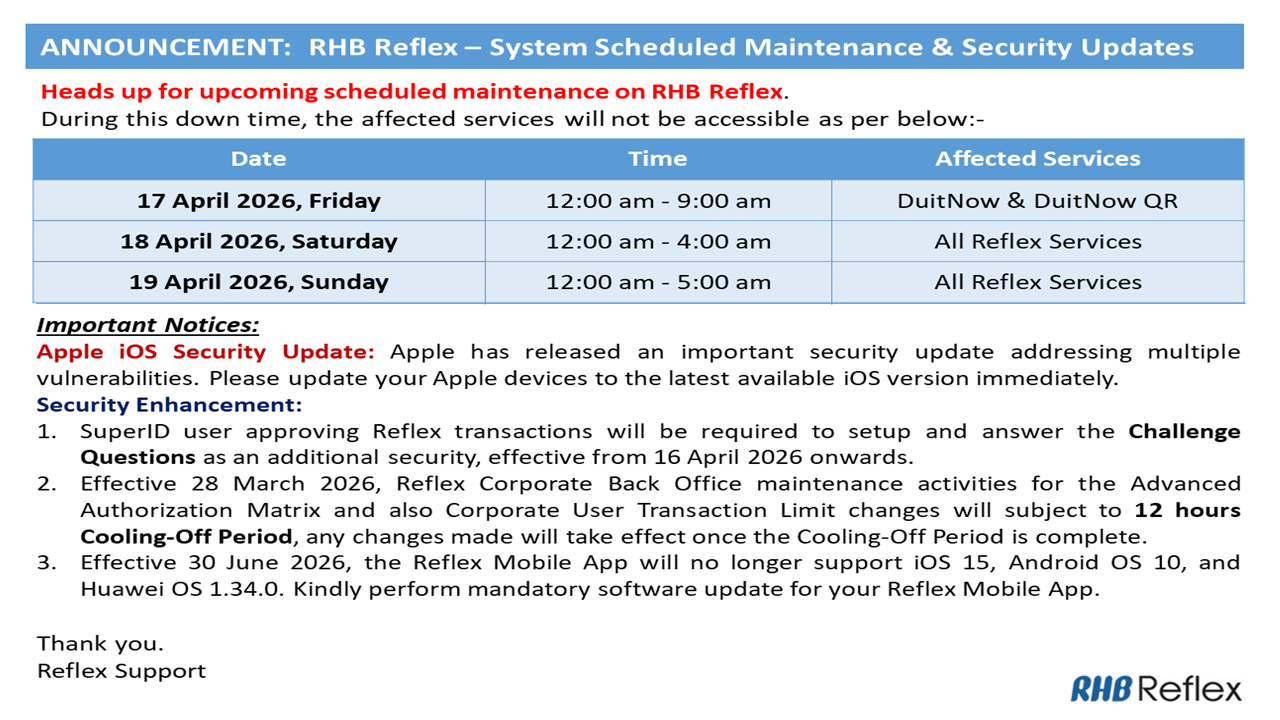 ANNOUNCEMENT: RHB Reflex – System Scheduled Maintenance & Security Updates

Heads up for upcoming scheduled maintenance on RHB Reflex.
During this down time, the affected services will not be accessible as per below:-

| Date | Time | Affected Services |
|---|---|---|
| 17 April 2026, Friday | 12:00 am - 9:00 am | DuitNow & DuitNow QR |
| 18 April 2026, Saturday | 12:00 am - 4:00 am | All Reflex Services |
| 19 April 2026, Sunday | 12:00 am - 5:00 am | All Reflex Services |

Important Notices:
Apple iOS Security Update: Apple has released an important security update addressing multiple vulnerabilities. Please update your Apple devices to the latest available iOS version immediately.
Security Enhancement:
1. SuperID user approving Reflex transactions will be required to setup and answer the Challenge Questions as an additional security, effective from 16 April 2026 onwards.
2. Effective 28 March 2026, Reflex Corporate Back Office maintenance activities for the Advanced Authorization Matrix and also Corporate User Transaction Limit changes will subject to 12 hours Cooling-Off Period, any changes made will take effect once the Cooling-Off Period is complete.
3. Effective 30 June 2026, the Reflex Mobile App will no longer support iOS 15, Android OS 10, and Huawei OS 1.34.0. Kindly perform mandatory software update for your Reflex Mobile App.

Thank you.
Reflex Support

RHB Reflex